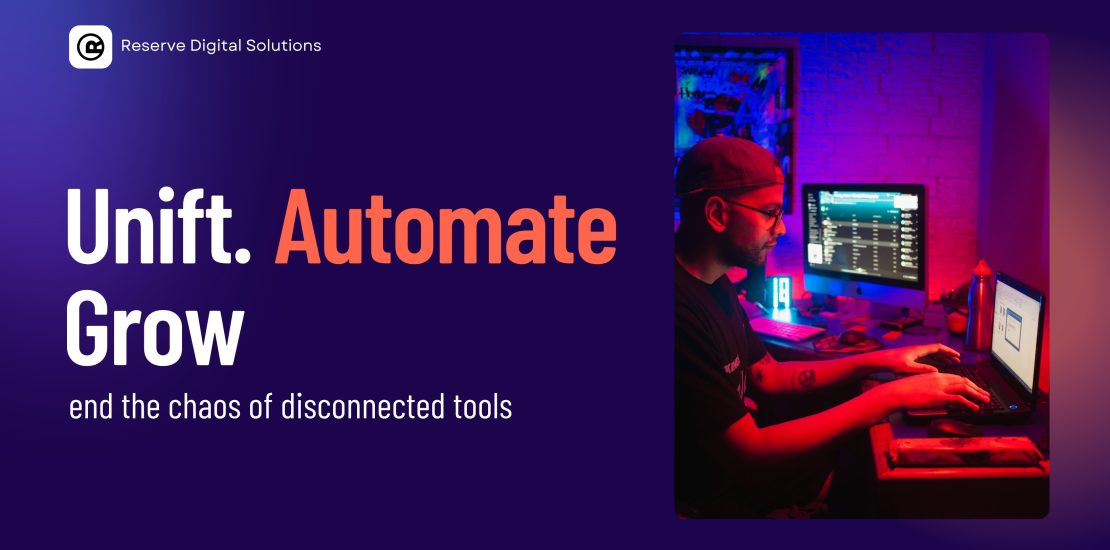 Reserve Digital Solutions

Unift. Automate
Grow

end the chaos of disconnected tools